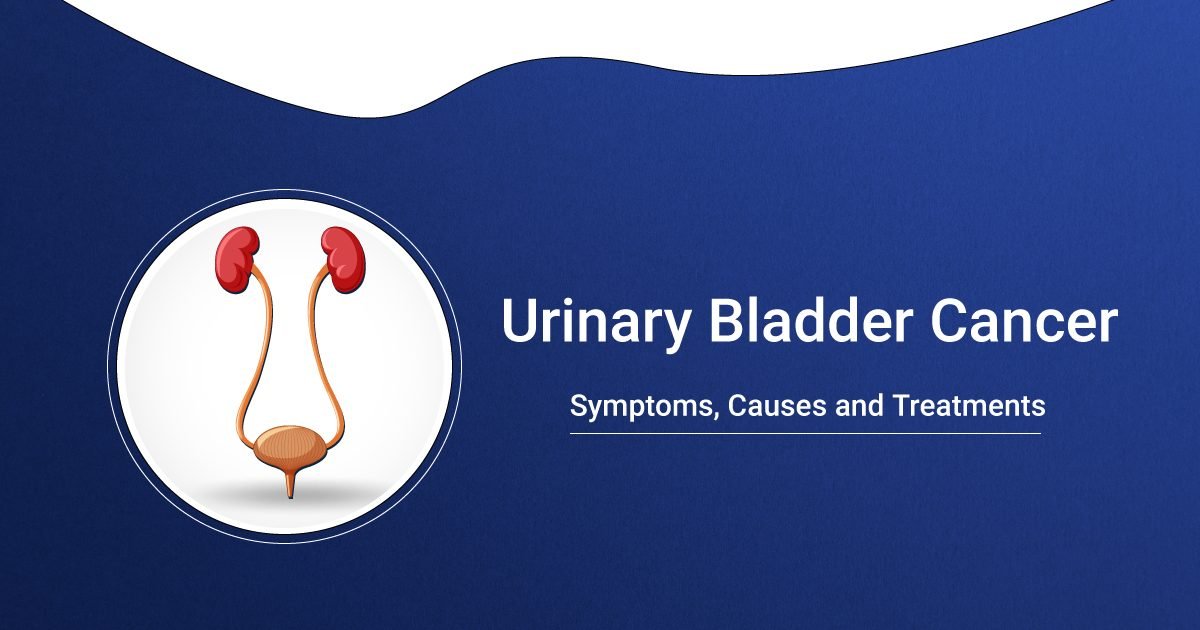 Urinary Bladder Cancer

Symptoms, Causes and Treatments